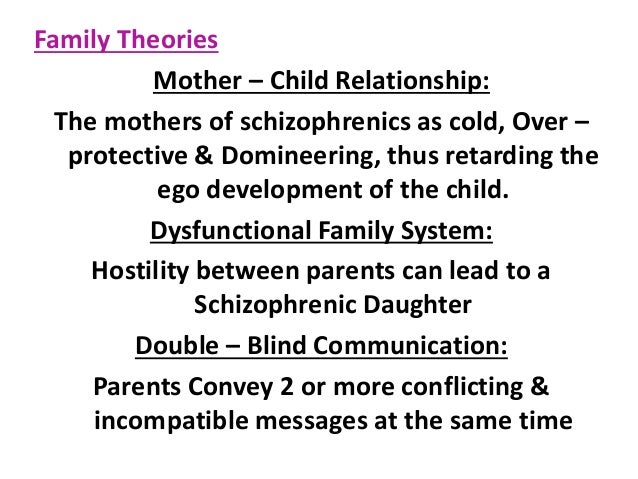 Family Theories

Mother – Child Relationship:

The mothers of schizophrenics as cold, Over – protective & Domineering, thus retarding the ego development of the child.

Dysfunctional Family System:

Hostility between parents can lead to a Schizophrenic Daughter

Double – Blind Communication:

Parents Convey 2 or more conflicting & incompatible messages at the same time